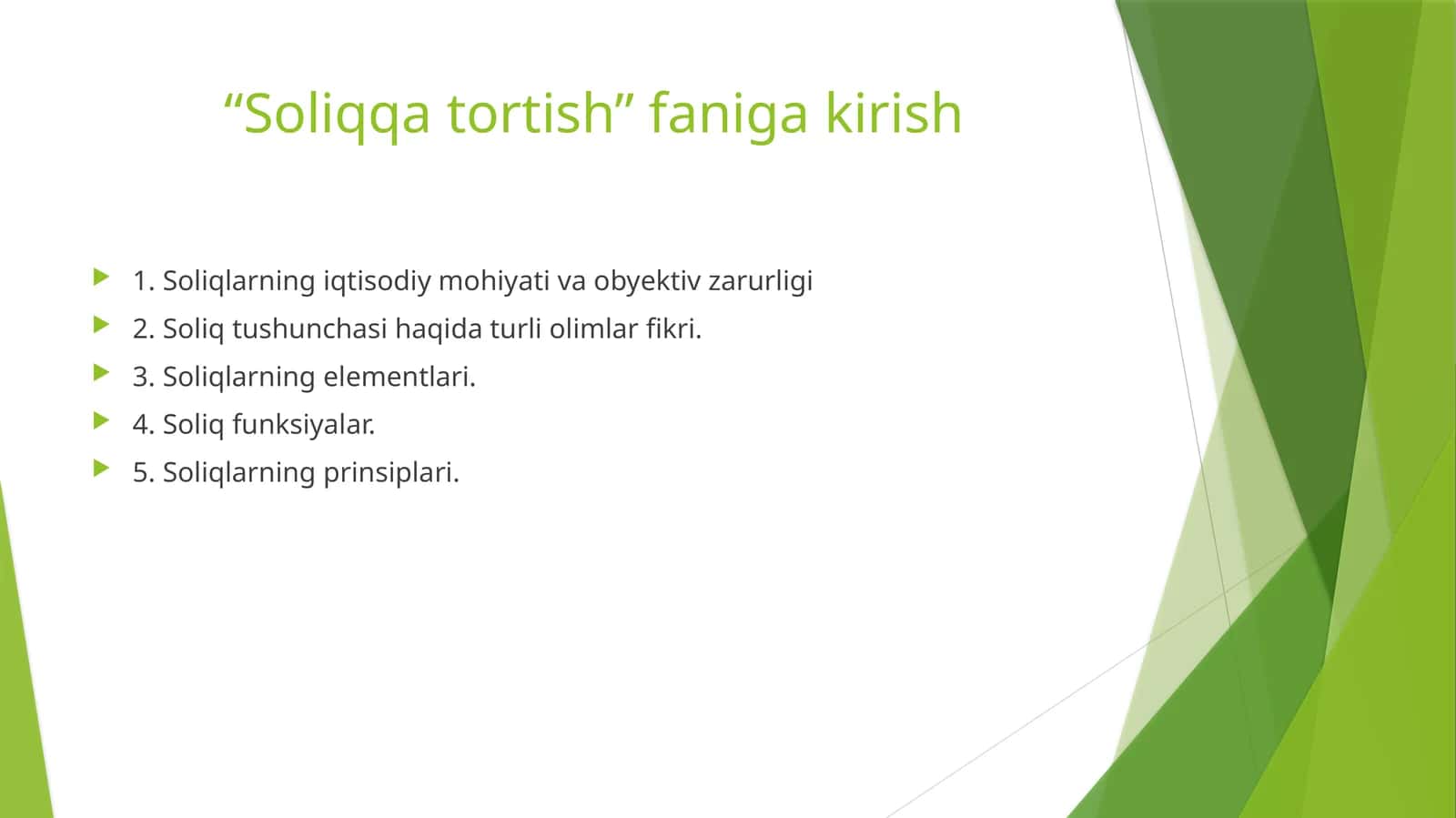 “Soliqqa tortish” faniga kirish

1. Soliqlarning iqtisodiy mohiyati va obyektiv zarurligi
2. Soliq tushunchasi haqida turli olimlar fikri.
3. Soliqlarning elementlari.
4. Soliq funksiyalar.
5. Soliqlarning prinsiplari.